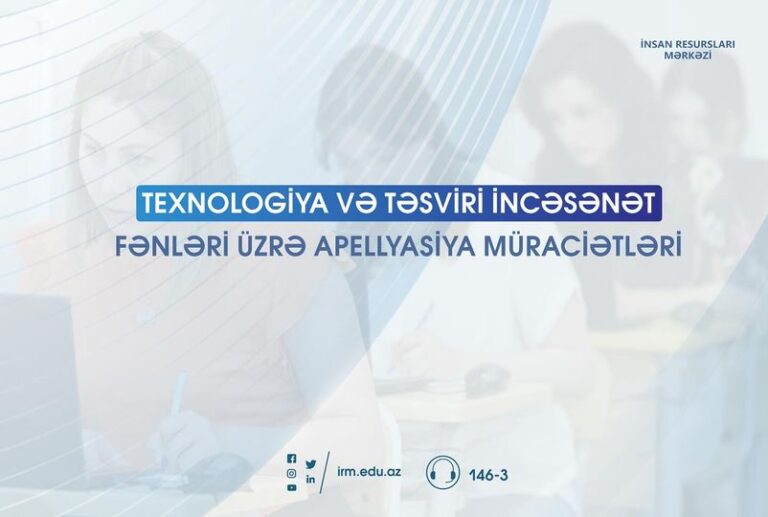 İNSAN RESURSLARI MƏRKƏZİ

TEXNOLOGİYA VƏ TƏSVİRİ İNCƏSƏNƏT

FƏNLƏRİ ÜZRƏ APELLYASİYA MÜRACİƏTLƏRİ

irm.edu.az

146-3